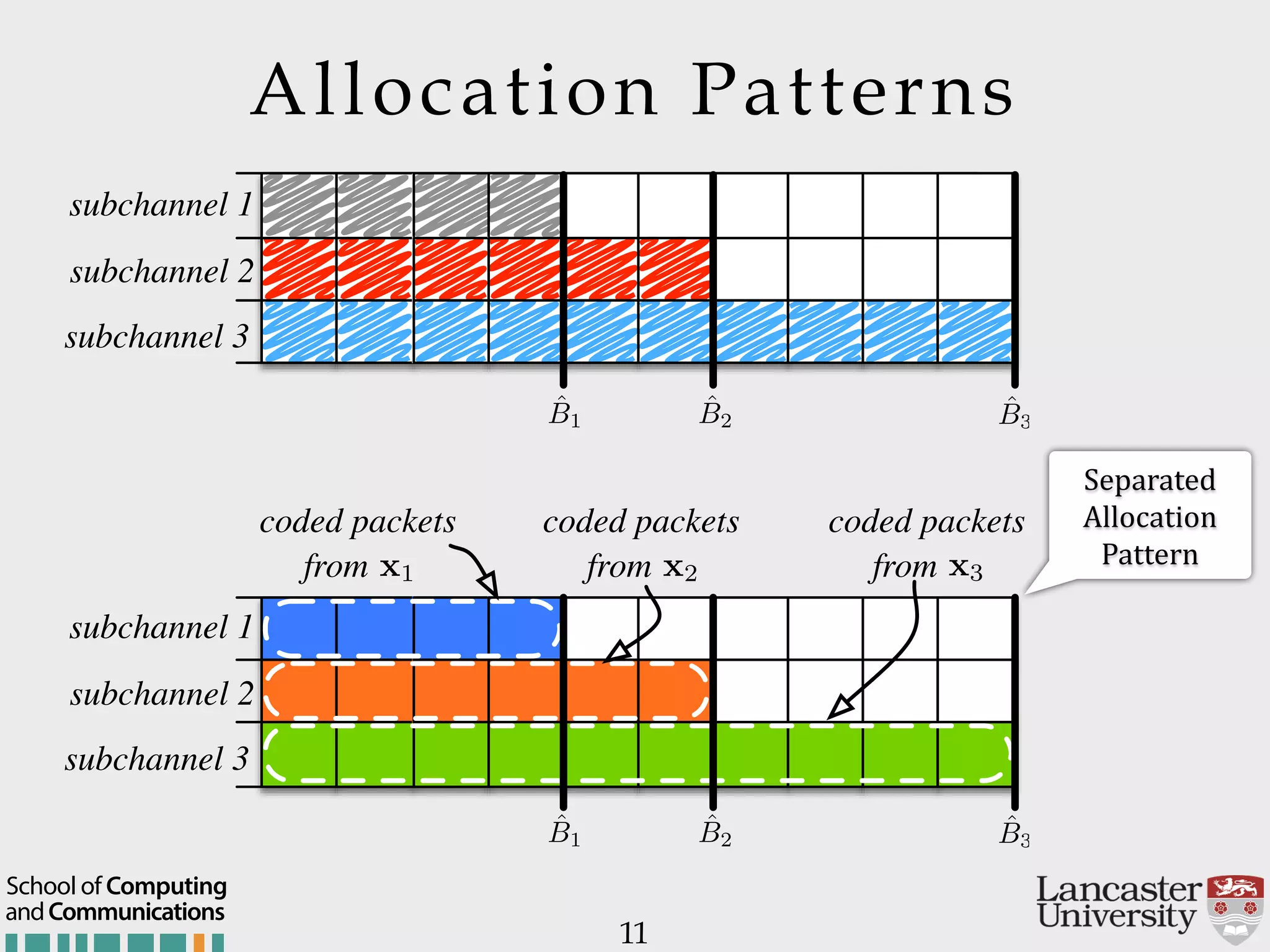 Allocation Patterns

subchannel 1
subchannel 2
subchannel 3

$\hat{B}_1$ $\hat{B}_2$ $\hat{B}_3$

Separated Allocation Pattern

coded packets from $\mathbf{x}_1$

coded packets from $\mathbf{x}_2$

coded packets from $\mathbf{x}_3$

subchannel 1
subchannel 2
subchannel 3

$\hat{B}_1$ $\hat{B}_2$ $\hat{B}_3$

School of Computing and Communications

11

Lancaster University